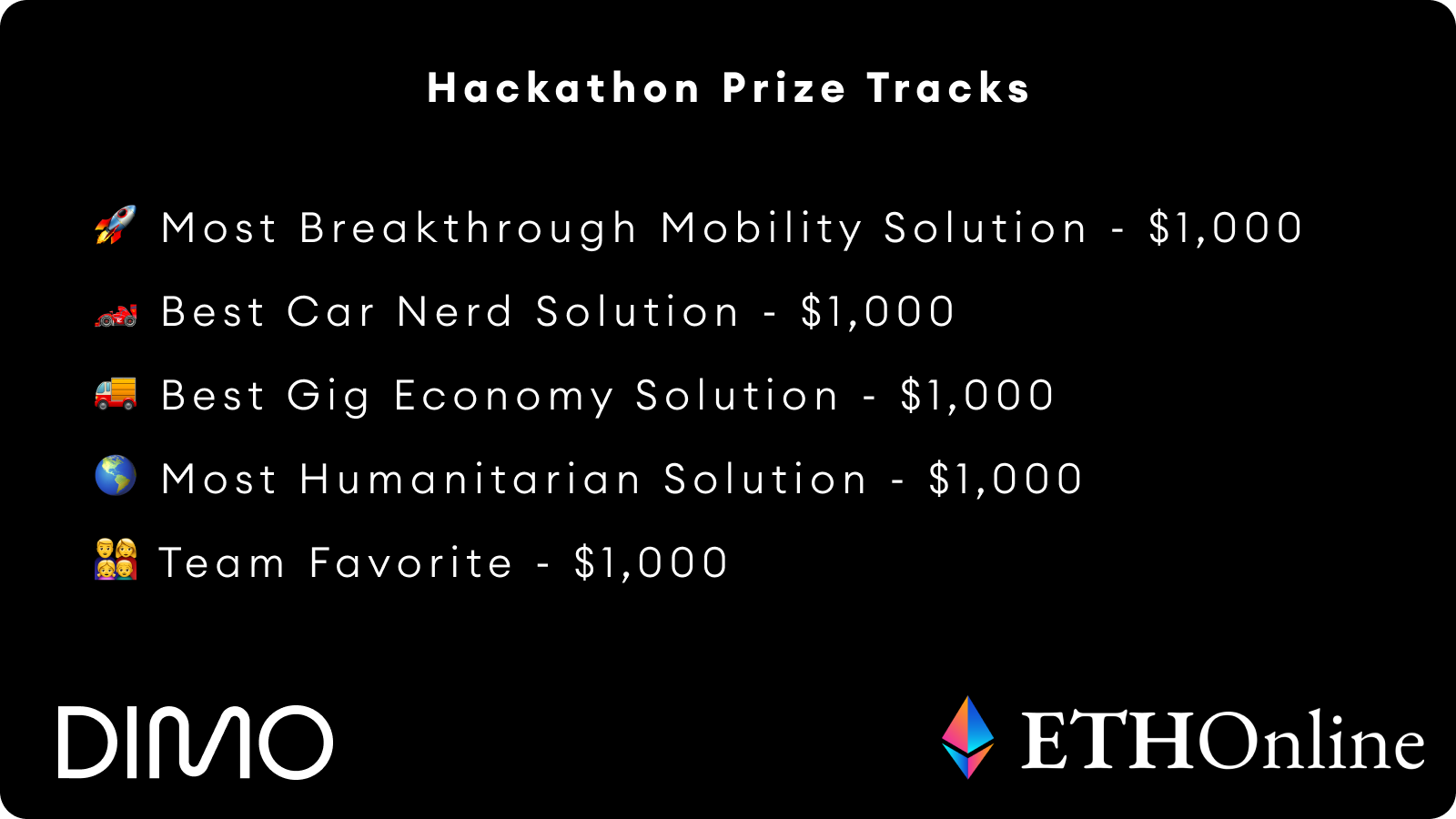 Hackathon Prize Tracks

🚀 Most Breakthrough Mobility Solution - \$1,000

🏎️ Best Car Nerd Solution - \$1,000

🚚 Best Gig Economy Solution - \$1,000

🌎 Most Humanitarian Solution - \$1,000

👨‍👩‍👧‍👦 Team Favorite - \$1,000

DIMO

ETHOnline